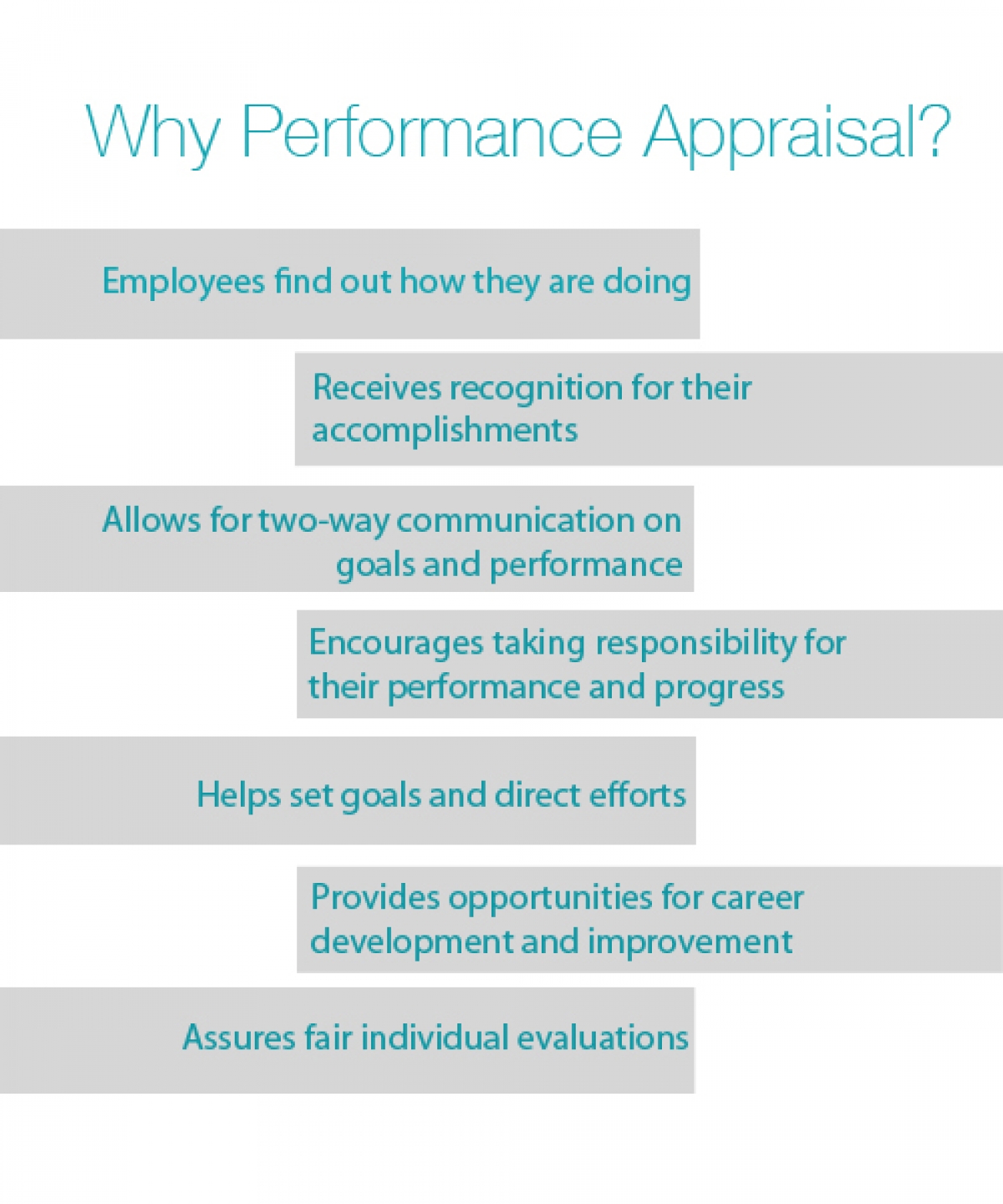 Why Performance Appraisal?

Employees find out how they are doing

Receives recognition for their accomplishments

Allows for two-way communication on goals and performance

Encourages taking responsibility for their performance and progress

Helps set goals and direct efforts

Provides opportunities for career development and improvement

Assures fair individual evaluations